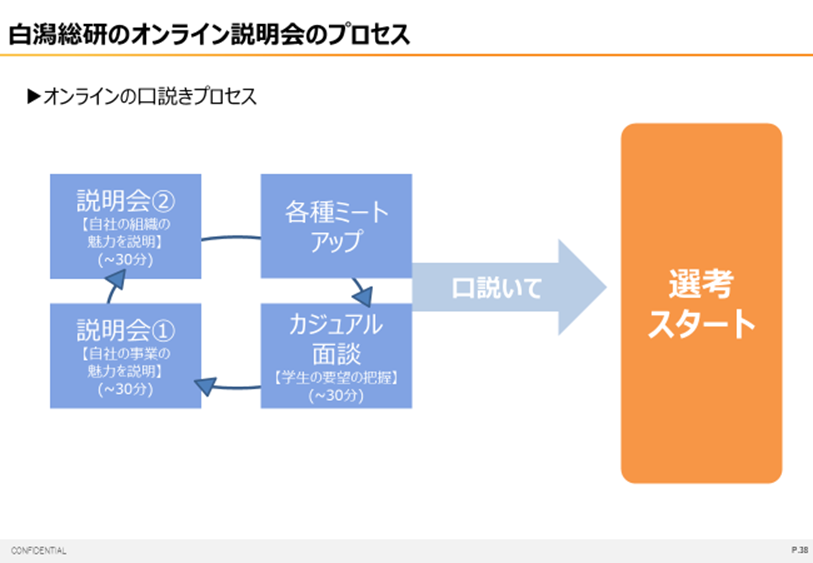 白潟総研のオンライン説明会のプロセス

▶オンラインの口説きプロセス

説明会②
【自社の組織の魅力を説明】
(~30分)

各種ミートアップ

説明会①
【自社の事業の魅力を説明】
(~30分)

カジュアル面談
【学生の要望の把握】
(~30分)

口説いて

選考スタート

CONFIDENTIAL

P.38